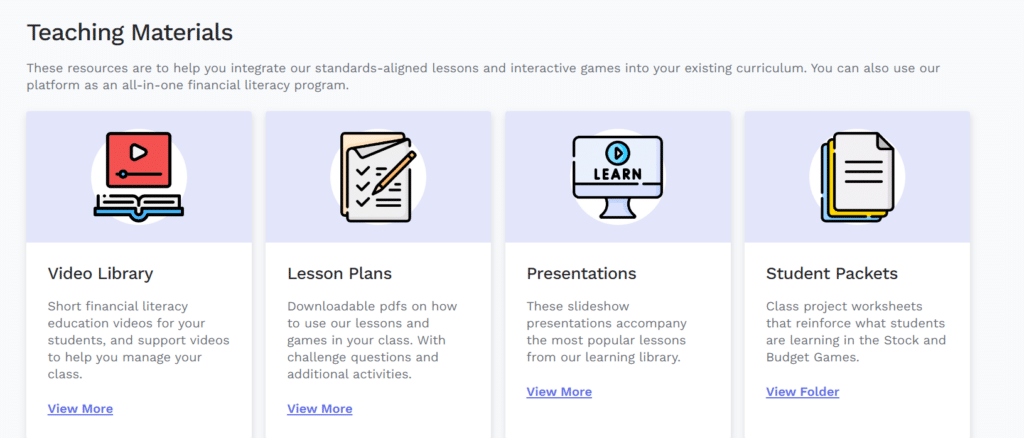 Teaching Materials

These resources are to help you integrate our standards-aligned lessons and interactive games into your existing curriculum. You can also use our platform as an all-in-one financial literacy program.

LEARN

Video Library

Short financial literacy education videos for your students, and support videos to help you manage your class.

View More

Lesson Plans

Downloadable pdfs on how to use our lessons and games in your class. With challenge questions and additional activities.

View More

Presentations

These slideshow presentations accompany the most popular lessons from our learning library.

View More

Student Packets

Class project worksheets that reinforce what students are learning in the Stock and Budget Games.

View Folder